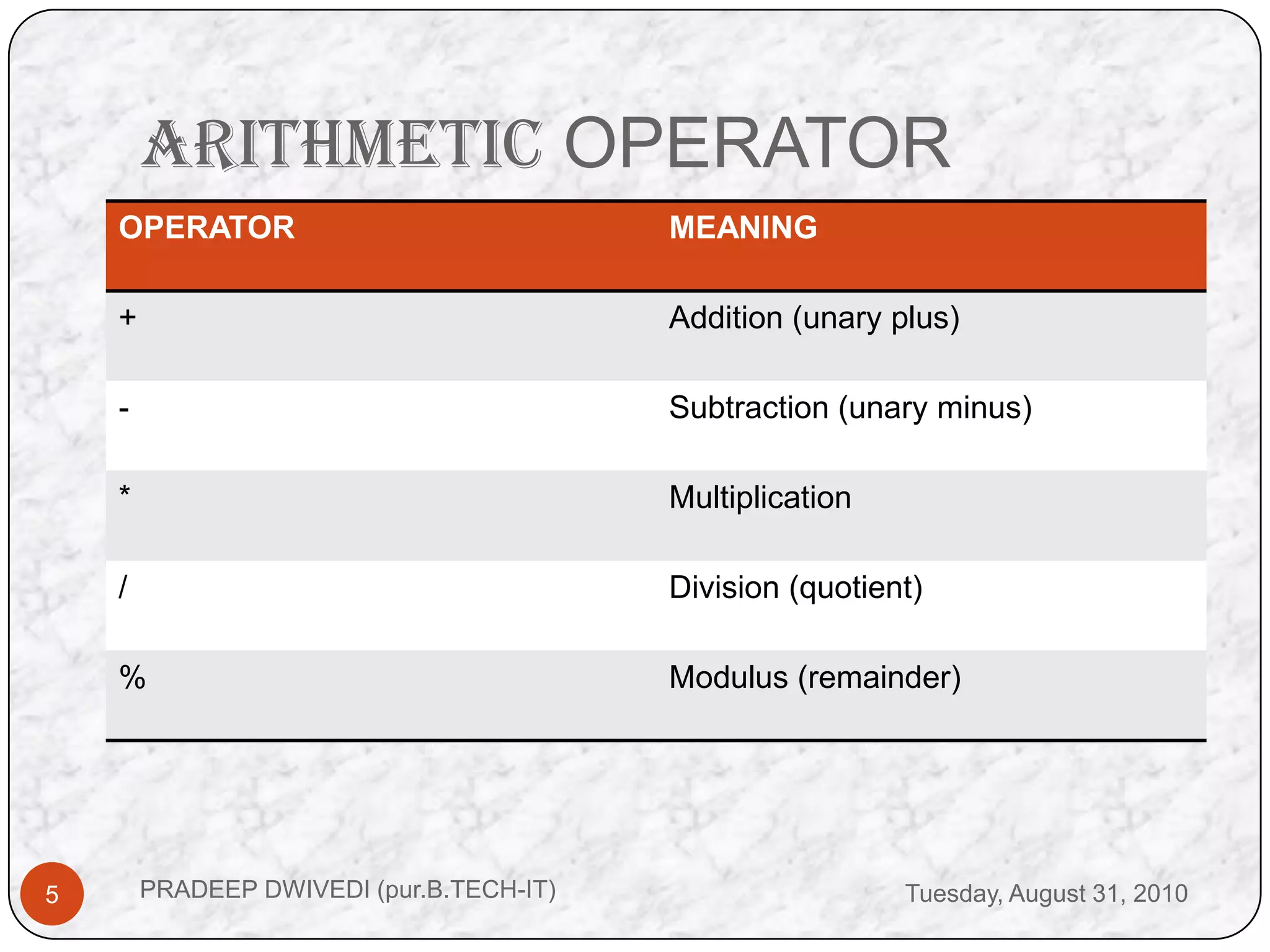 ARITHMETIC OPERATOR

| OPERATOR | MEANING |
|---|---|
| + | Addition (unary plus) |
| - | Subtraction (unary minus) |
| * | Multiplication |
| / | Division (quotient) |
| % | Modulus (remainder) |

5

PRADEEP DWIVEDI (pur.B.TECH-IT)

Tuesday, August 31, 2010